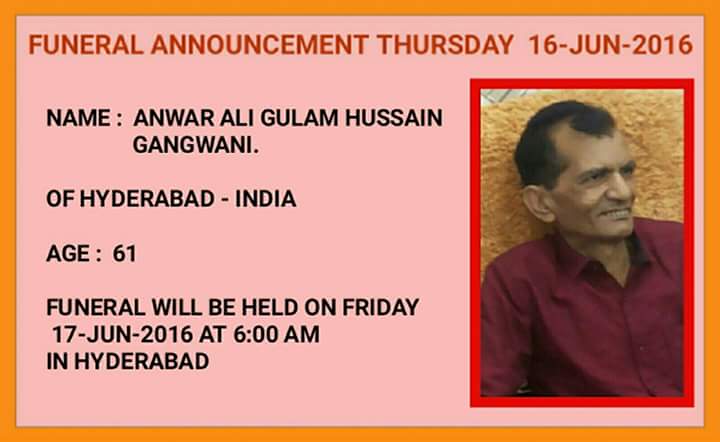 FUNERAL ANNOUNCEMENT THURSDAY 16-JUN-2016

NAME : ANWAR ALI GULAM HUSSAIN GANGWANI.

OF HYDERABAD - INDIA

AGE : 61

FUNERAL WILL BE HELD ON FRIDAY 17-JUN-2016 AT 6:00 AM IN HYDERABAD